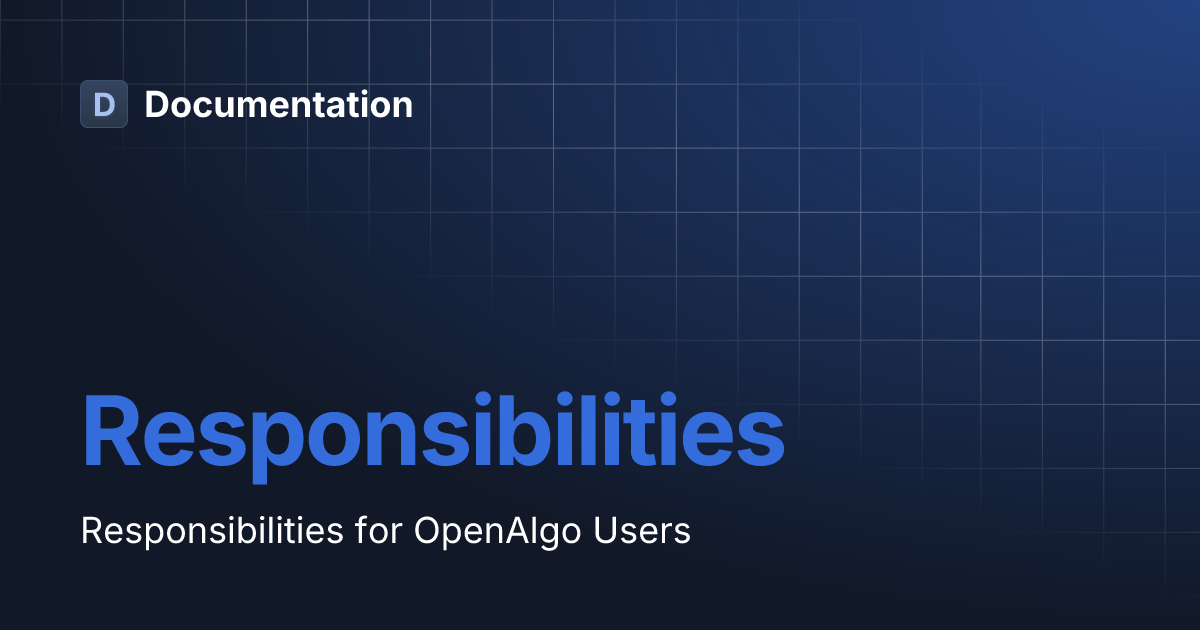 D Documentation

Responsibilities

Responsibilities for OpenAlgo Users